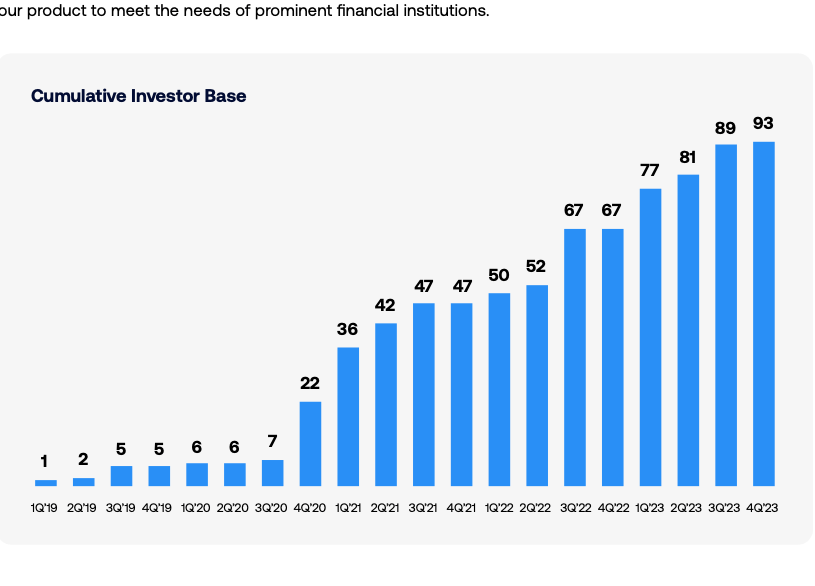 our product to meet the needs of prominent financial institutions.

Cumulative Investor Base

1 2 5 5 6 6 7 22 36 42 47 47 50 52 67 67 77 81 89 93

1Q'19 2Q'19 3Q'19 4Q'19 1Q'20 2Q'20 3Q'20 4Q'20 1Q'21 2Q'21 3Q'21 4Q'21 1Q'22 2Q'22 3Q'22 4Q'22 1Q'23 2Q'23 3Q'23 4Q'23